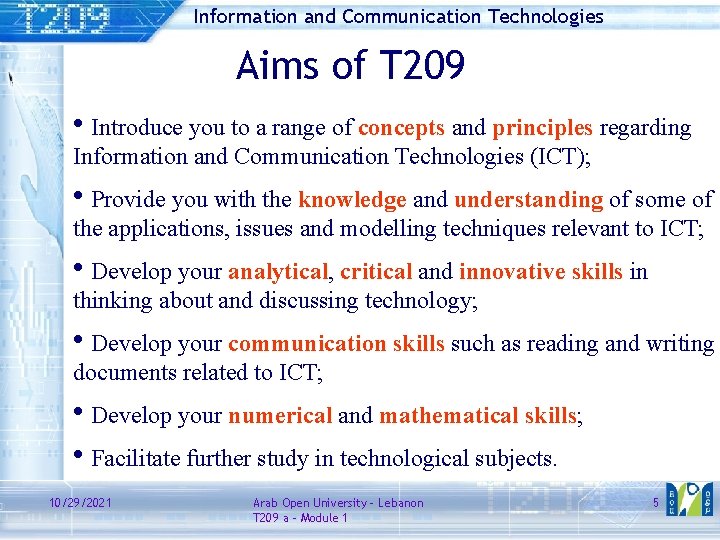 T209

Information and Communication Technologies

Aims of T209

• Introduce you to a range of concepts and principles regarding Information and Communication Technologies (ICT);

• Provide you with the knowledge and understanding of some of the applications, issues and modelling techniques relevant to ICT;

• Develop your analytical, critical and innovative skills in thinking about and discussing technology;

• Develop your communication skills such as reading and writing documents related to ICT;

• Develop your numerical and mathematical skills;

• Facilitate further study in technological subjects.

10/29/2021

Arab Open University - Lebanon
T209 a - Module 1

5